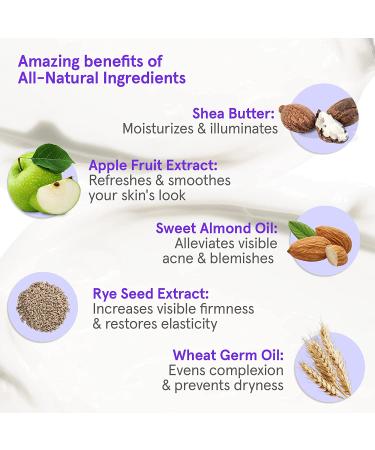 Amazing benefits of
All-Natural Ingredients

Shea Butter:
Moisturizes & illuminates

Apple Fruit Extract:
Refreshes & smoothes your skin's look

Sweet Almond Oil:
Alleviates visible acne & blemishes

Rye Seed Extract:
Increases visible firmness & restores elasticity

Wheat Germ Oil:
Evens complexion & prevents dryness